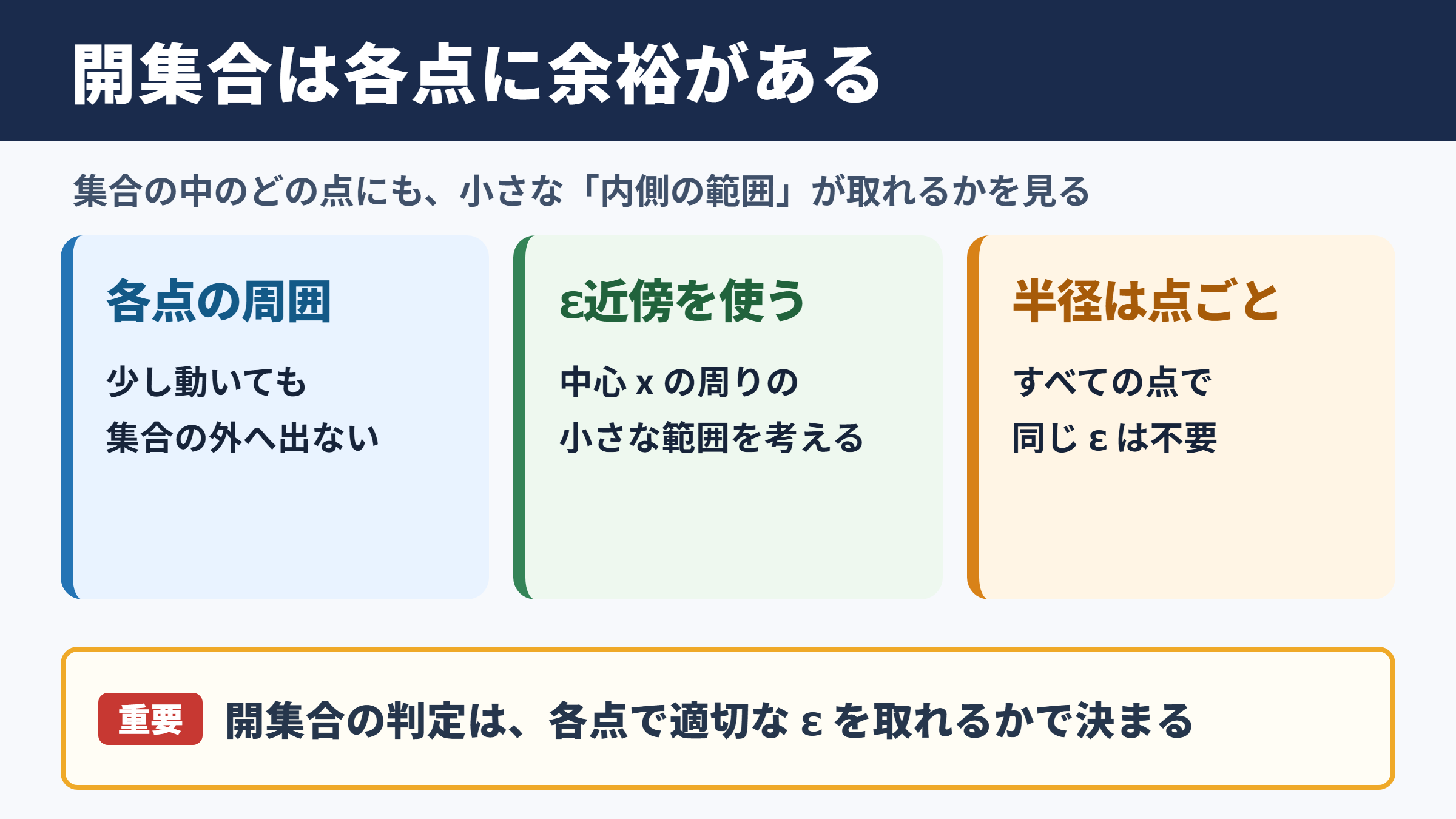 開集合は各点に余裕がある

集合の中のどの点にも、小さな「内側の範囲」が取れるかを見る

各点の周囲

少し動いても
集合の外へ出ない

ε近傍を使う

中心 x の周りの
小さな範囲を考える

半径は点ごと

すべての点で
同じ ε は不要

重要 開集合の判定は、各点で適切な ε を取れるかで決まる